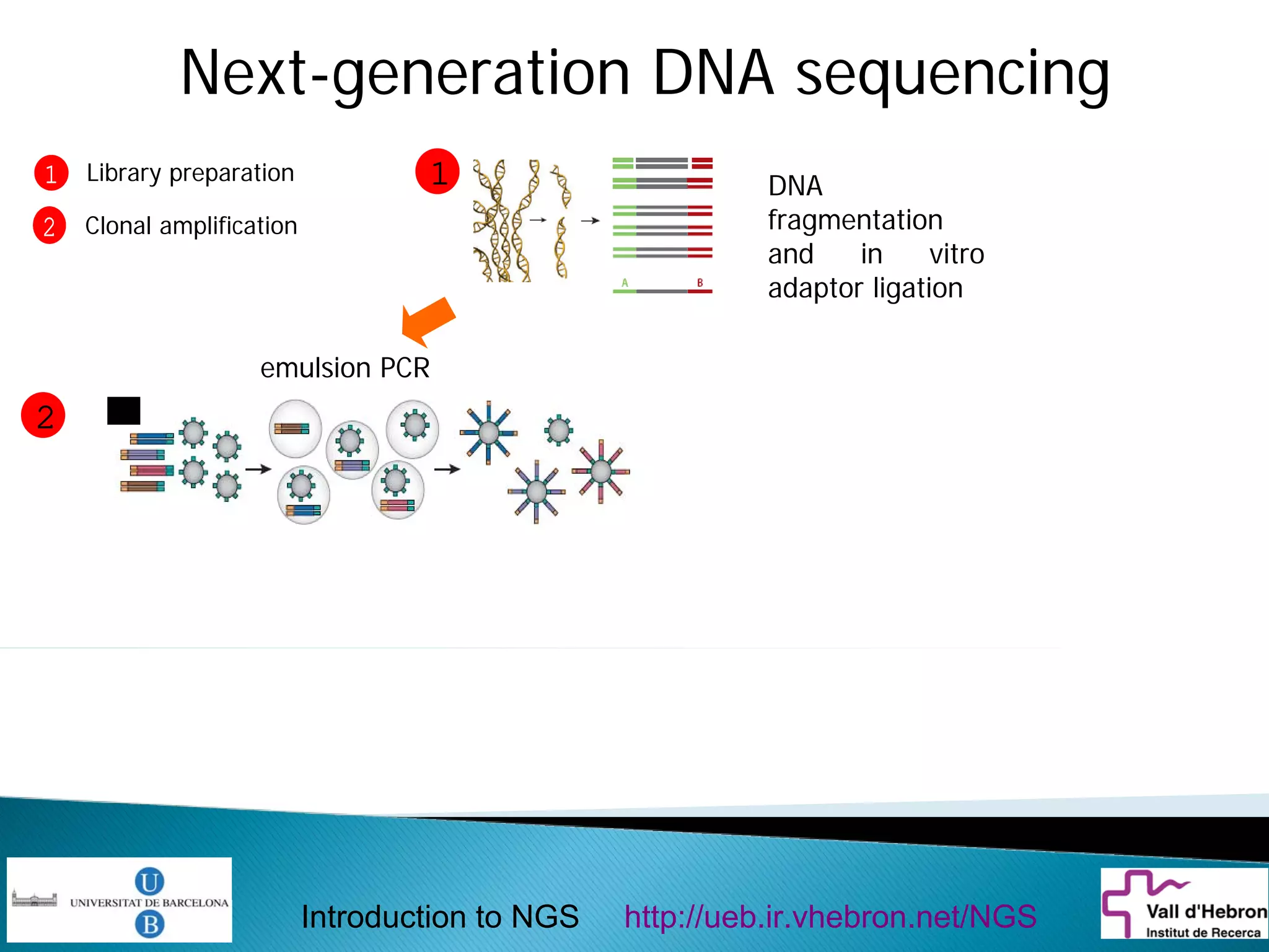 Next-generation DNA sequencing

1 Library preparation

2 Clonal amplification

1

A B

DNA fragmentation and in vitro adaptor ligation

emulsion PCR

2

U
UNIVERSITAT DE BARCELONA
B

Introduction to NGS http://ueb.ir.vhebron.net/NGS

Vall d'Hebron
Institut de Recerca